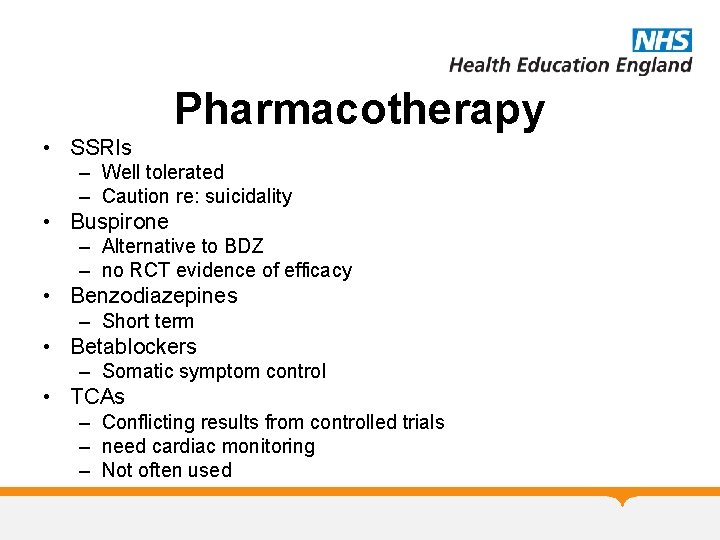 NHS
Health Education England

Pharmacotherapy

• SSRIs
– Well tolerated
– Caution re: suicidality
• Buspirone
– Alternative to BDZ
– no RCT evidence of efficacy
• Benzodiazepines
– Short term
• Betablockers
– Somatic symptom control
• TCAs
– Conflicting results from controlled trials
– need cardiac monitoring
– Not often used